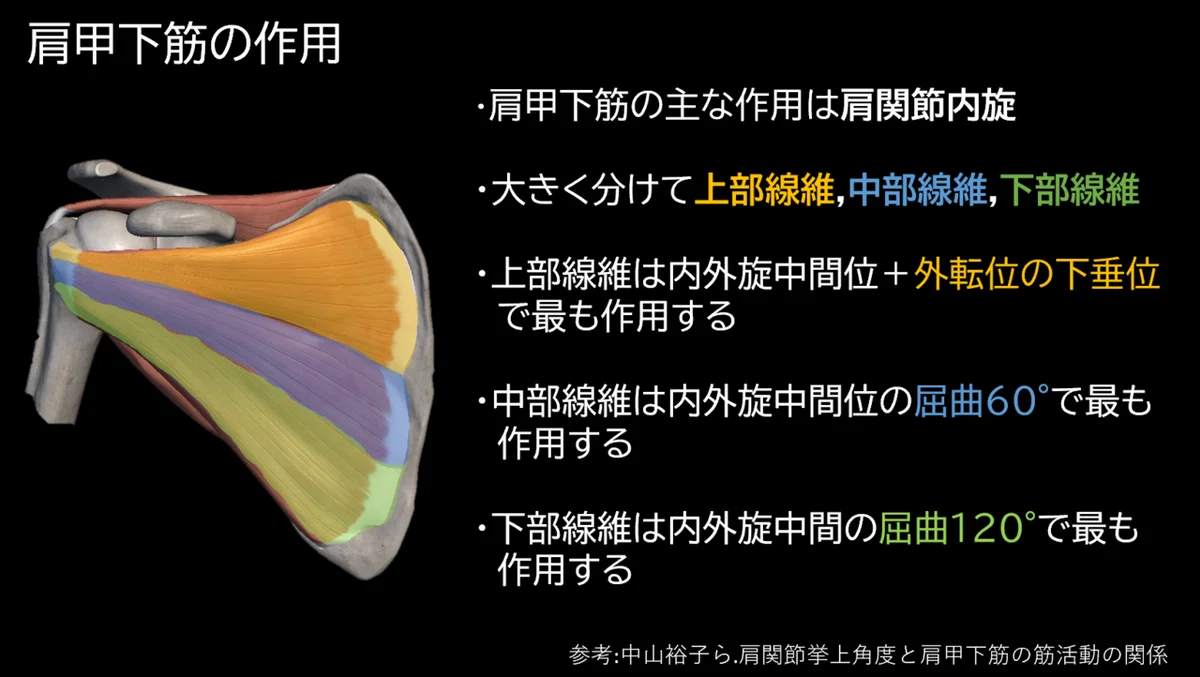 肩甲下筋の作用

・肩甲下筋の主な作用は肩関節内旋

・大きく分けて上部線維,中部線維,下部線維

・上部線維は内外旋中間位＋外転位の下垂位で最も作用する

・中部線維は内外旋中間位の屈曲60°で最も作用する

・下部線維は内外旋中間の屈曲120°で最も作用する

参考:中山裕子ら.肩関節挙上角度と肩甲下筋の筋活動の関係